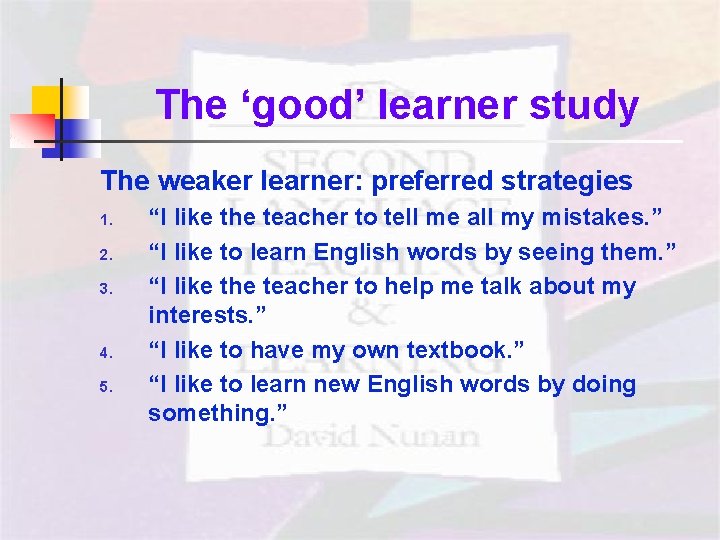 The ‘good’ learner study

The weaker learner: preferred strategies

1. “I like the teacher to tell me all my mistakes.”
2. “I like to learn English words by seeing them.”
3. “I like the teacher to help me talk about my interests.”
4. “I like to have my own textbook.”
5. “I like to learn new English words by doing something.”

SECOND LANGUAGE TEACHING & LEARNING
David Nunan